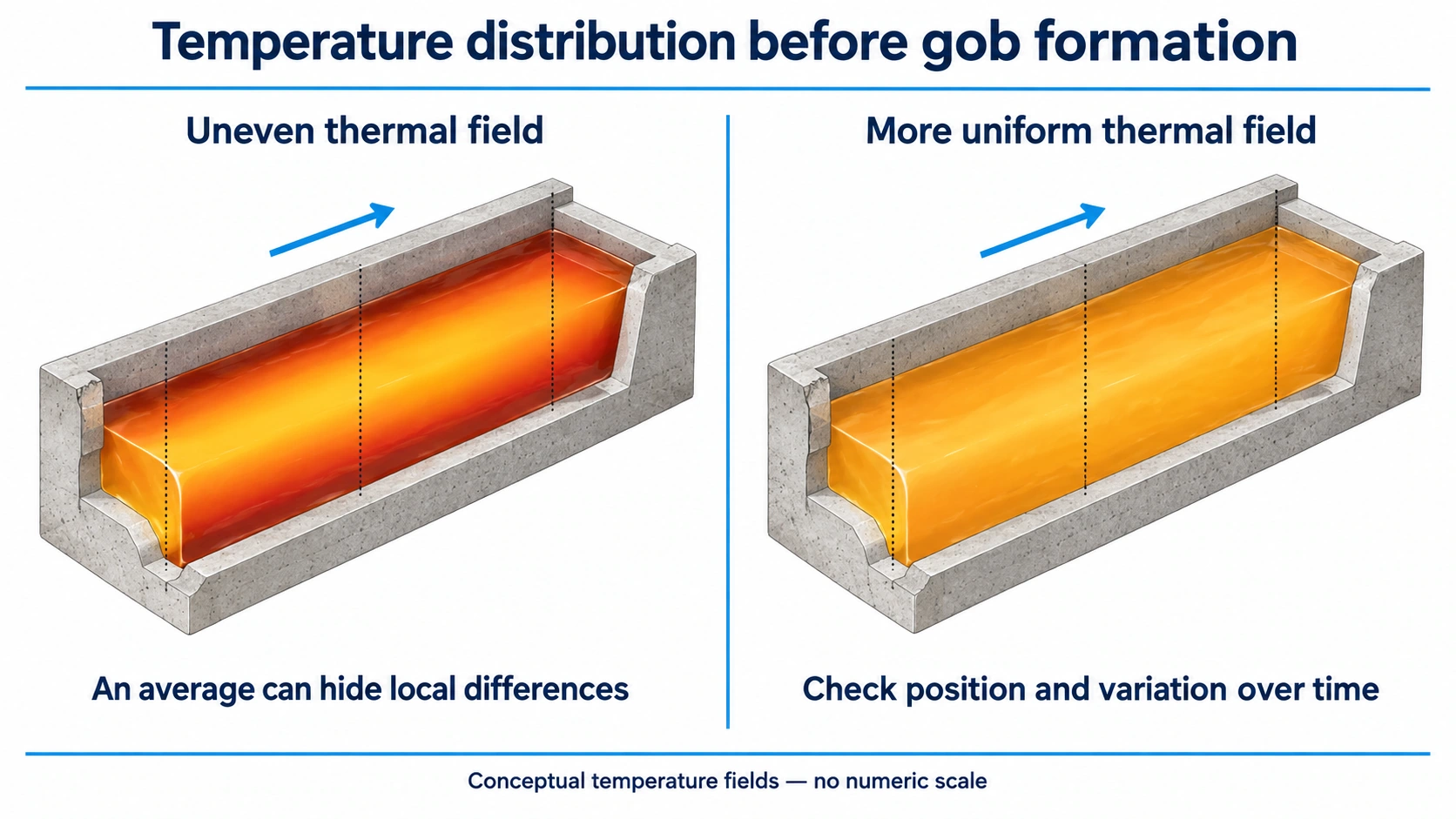 Temperature distribution before gob formation

Uneven thermal field

An average can hide local differences

More uniform thermal field

Check position and variation over time

Conceptual temperature fields — no numeric scale